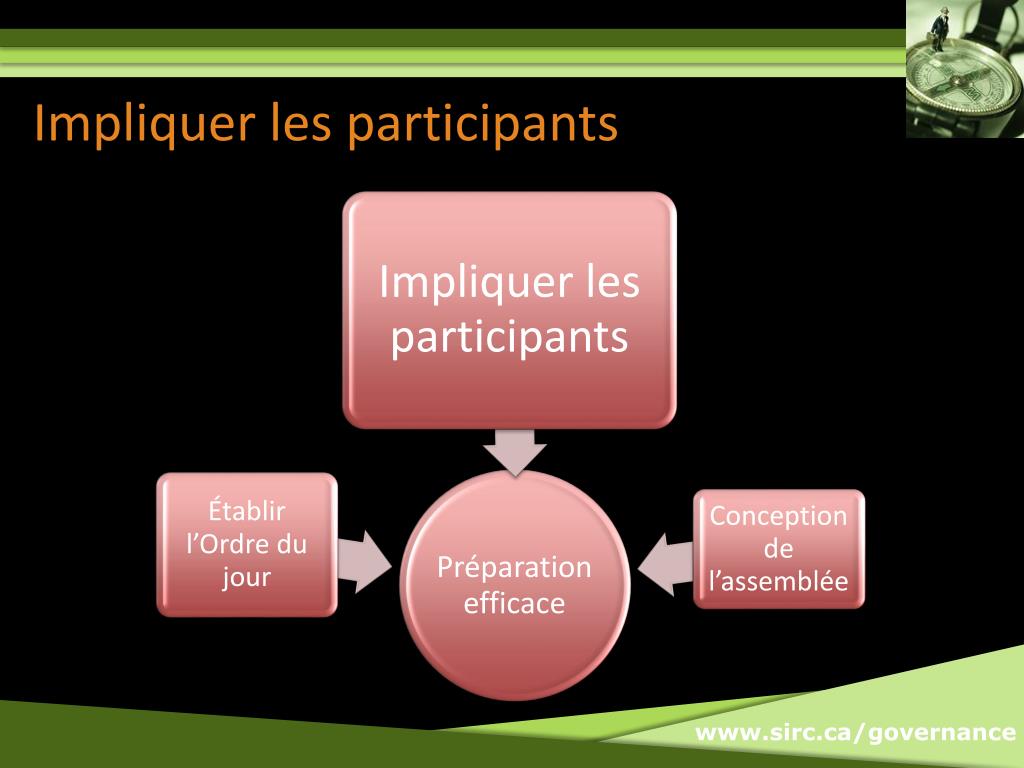 Impliquer les participants

Impliquer les participants

Établir l’Ordre du jour

Préparation efficace

Conception de l’assemblée

www.sirc.ca/governance